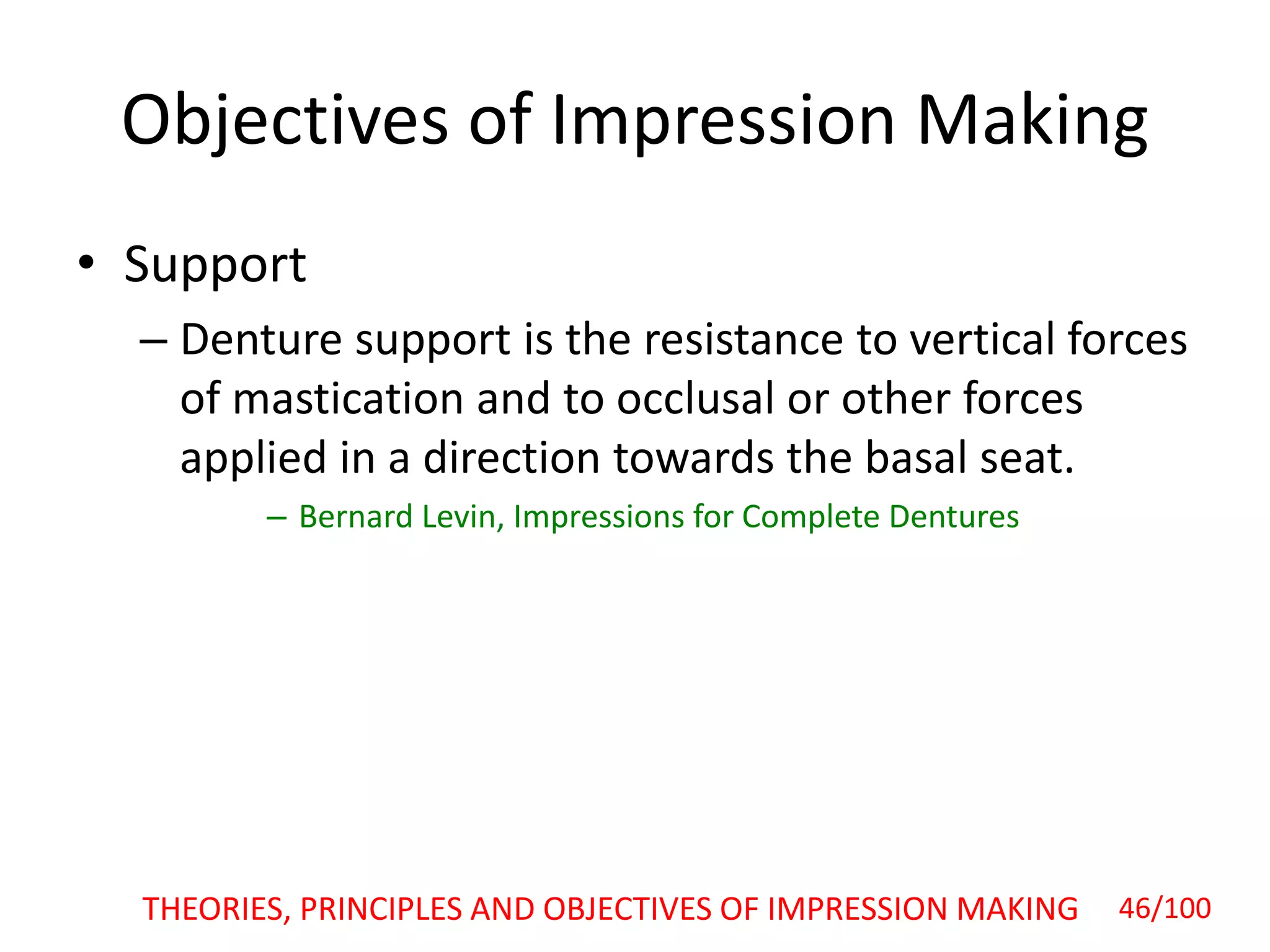 Objectives of Impression Making

• Support

– Denture support is the resistance to vertical forces of mastication and to occlusal or other forces applied in a direction towards the basal seat.

– Bernard Levin, Impressions for Complete Dentures

THEORIES, PRINCIPLES AND OBJECTIVES OF IMPRESSION MAKING 46/100